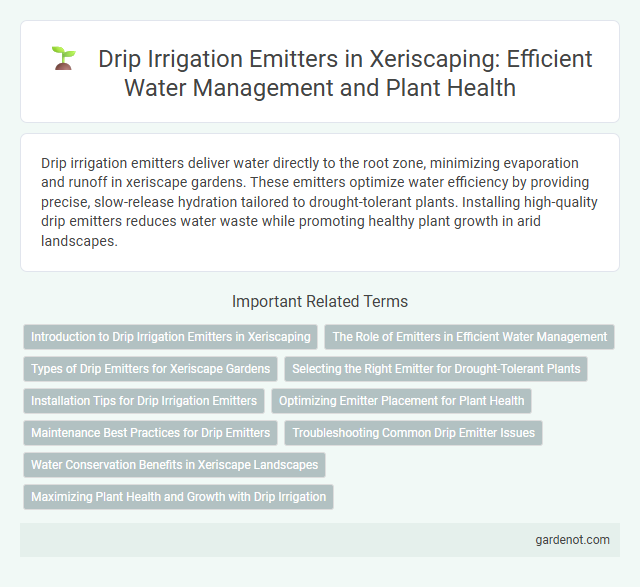 Drip Irrigation Emitters in Xeriscaping: Efficient Water Management and Plant Health

Drip irrigation emitters deliver water directly to the root zone, minimizing evaporation and runoff in xeriscape gardens. These emitters optimize water efficiency by providing precise, slow-release hydration tailored to drought-tolerant plants. Installing high-quality drip emitters reduces water waste while promoting healthy plant growth in arid landscapes.

Important Related Terms

Introduction to Drip Irrigation Emitters in Xeriscaping

The Role of Emitters in Efficient Water Management

Types of Drip Emitters for Xeriscape Gardens

Selecting the Right Emitter for Drought-Tolerant Plants

Installation Tips for Drip Irrigation Emitters

Optimizing Emitter Placement for Plant Health

Maintenance Best Practices for Drip Emitters

Troubleshooting Common Drip Emitter Issues

Water Conservation Benefits in Xeriscape Landscapes

Maximizing Plant Health and Growth with Drip Irrigation

gardenot.com